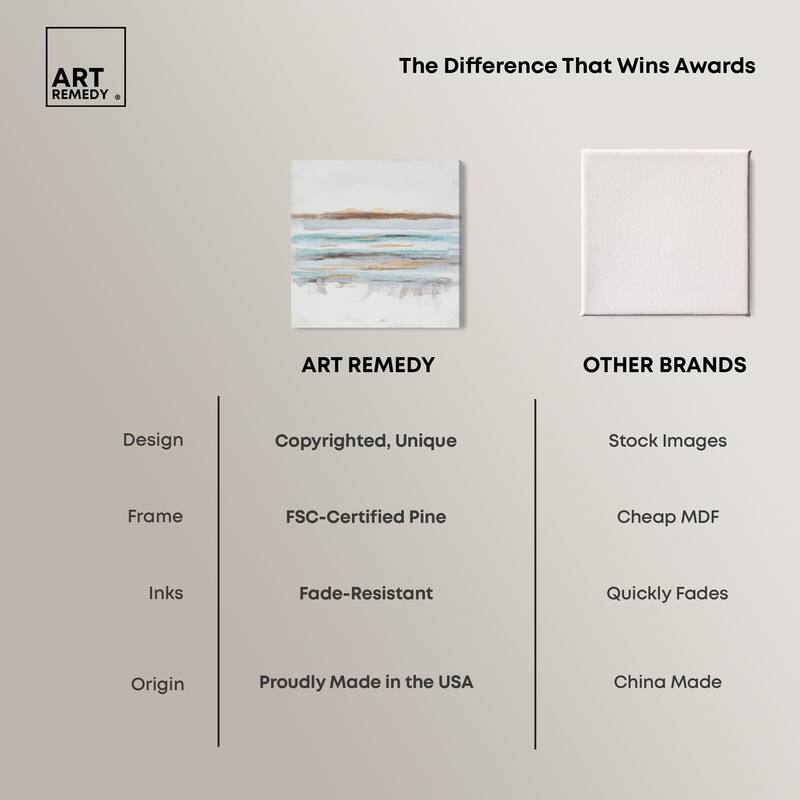 ART REMEDY ®

The Difference That Wins Awards

| | ART REMEDY | OTHER BRANDS |
|---|---|---|
| Design | Copyrighted, Unique | Stock Images |
| Frame | FSC-Certified Pine | Cheap MDF |
| Inks | Fade-Resistant | Quickly Fades |
| Origin | Proudly Made in the USA | China Made |